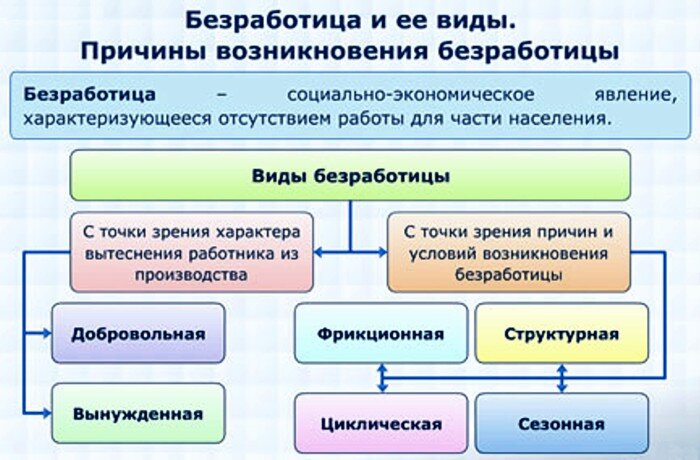 Безработица и ее виды.
Причины возникновения безработицы

Безработица – социально-экономическое явление, характеризующееся отсутствием работы для части населения.

Виды безработицы

С точки зрения характера вытеснения работника из производства

С точки зрения причин и условий возникновения безработицы

Добровольная

Вынужденная

Фрикционная

Структурная

Циклическая

Сезонная